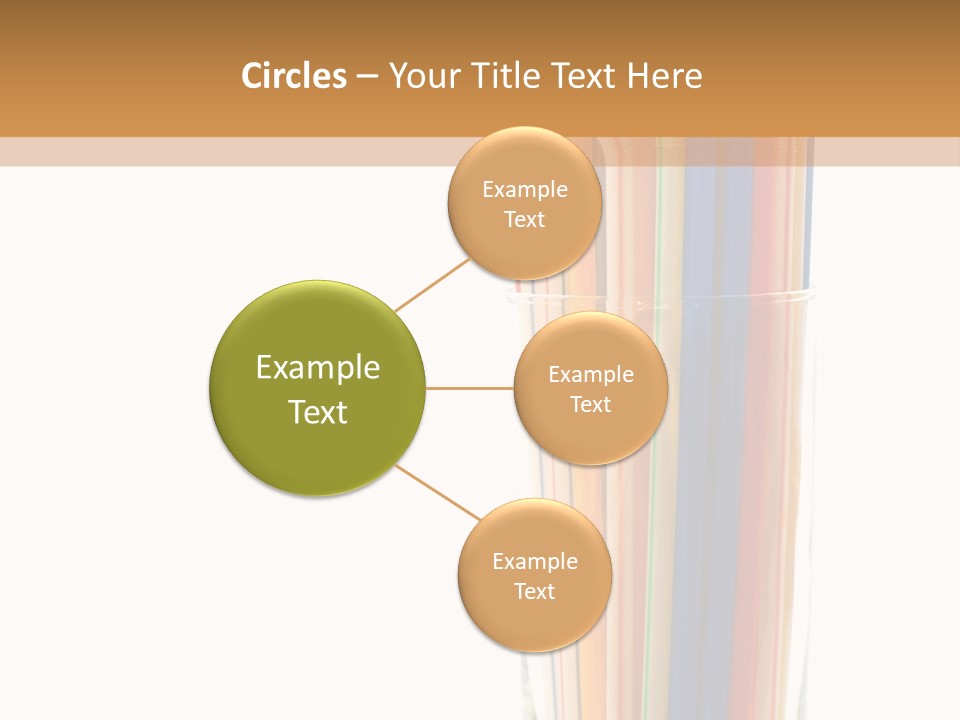 Circles – Your Title Text Here

Example Text

Example Text

Example Text

Example Text